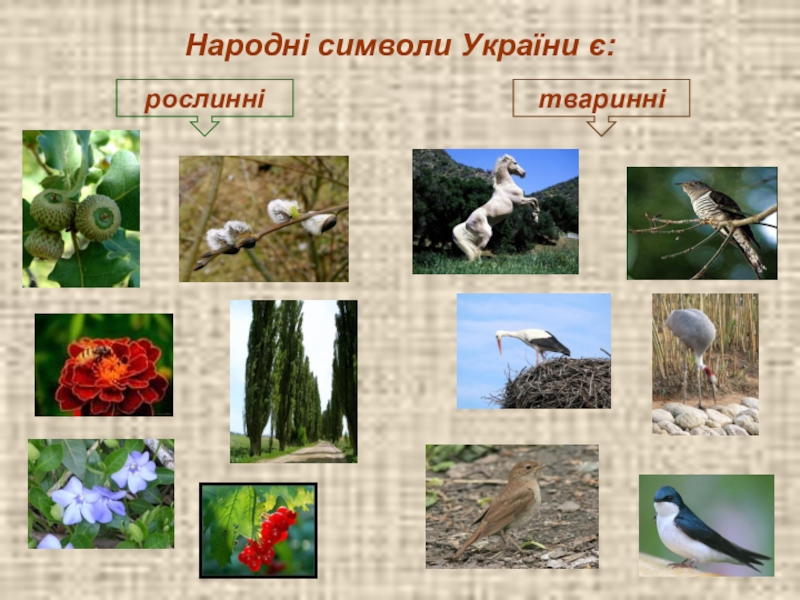 Народні символи України є:

рослинні

тваринні